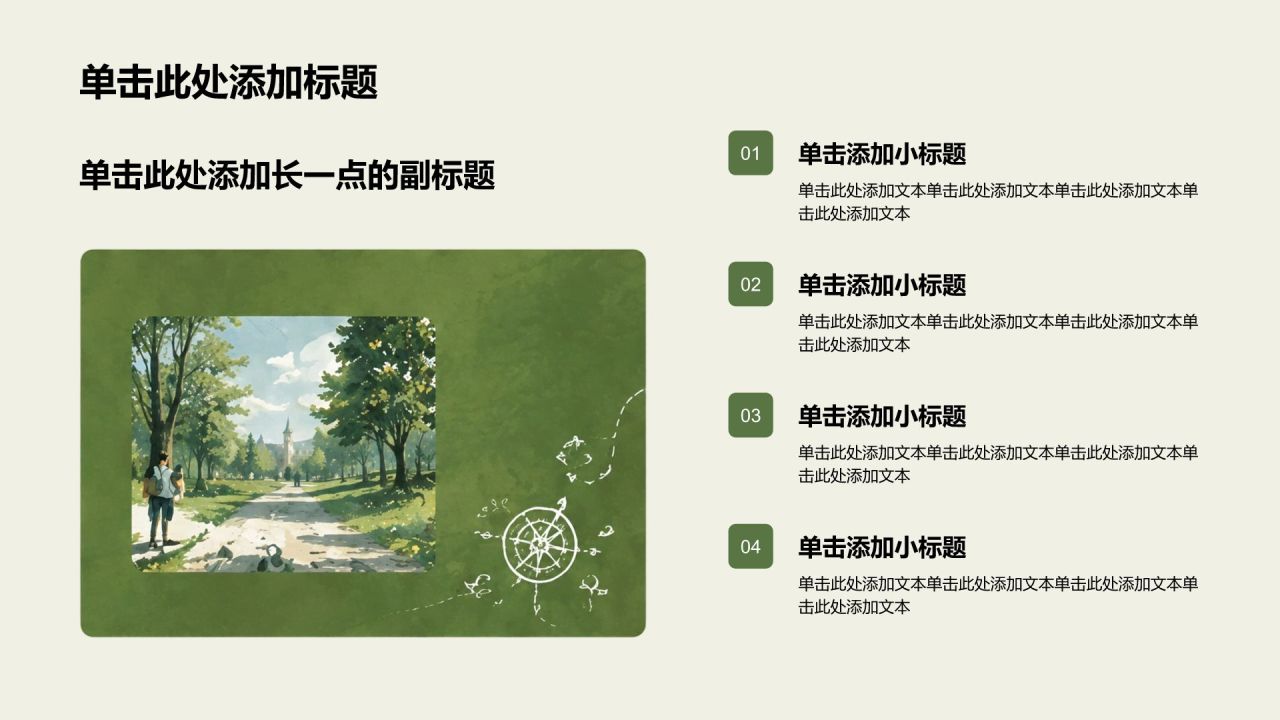 单击此处添加标题

单击此处添加长一点的副标题

01
单击添加小标题
单击此处添加文本单击此处添加文本单击此处添加文本单击此处添加文本

02
单击添加小标题
单击此处添加文本单击此处添加文本单击此处添加文本单击此处添加文本

03
单击添加小标题
单击此处添加文本单击此处添加文本单击此处添加文本单击此处添加文本

04
单击添加小标题
单击此处添加文本单击此处添加文本单击此处添加文本单击此处添加文本